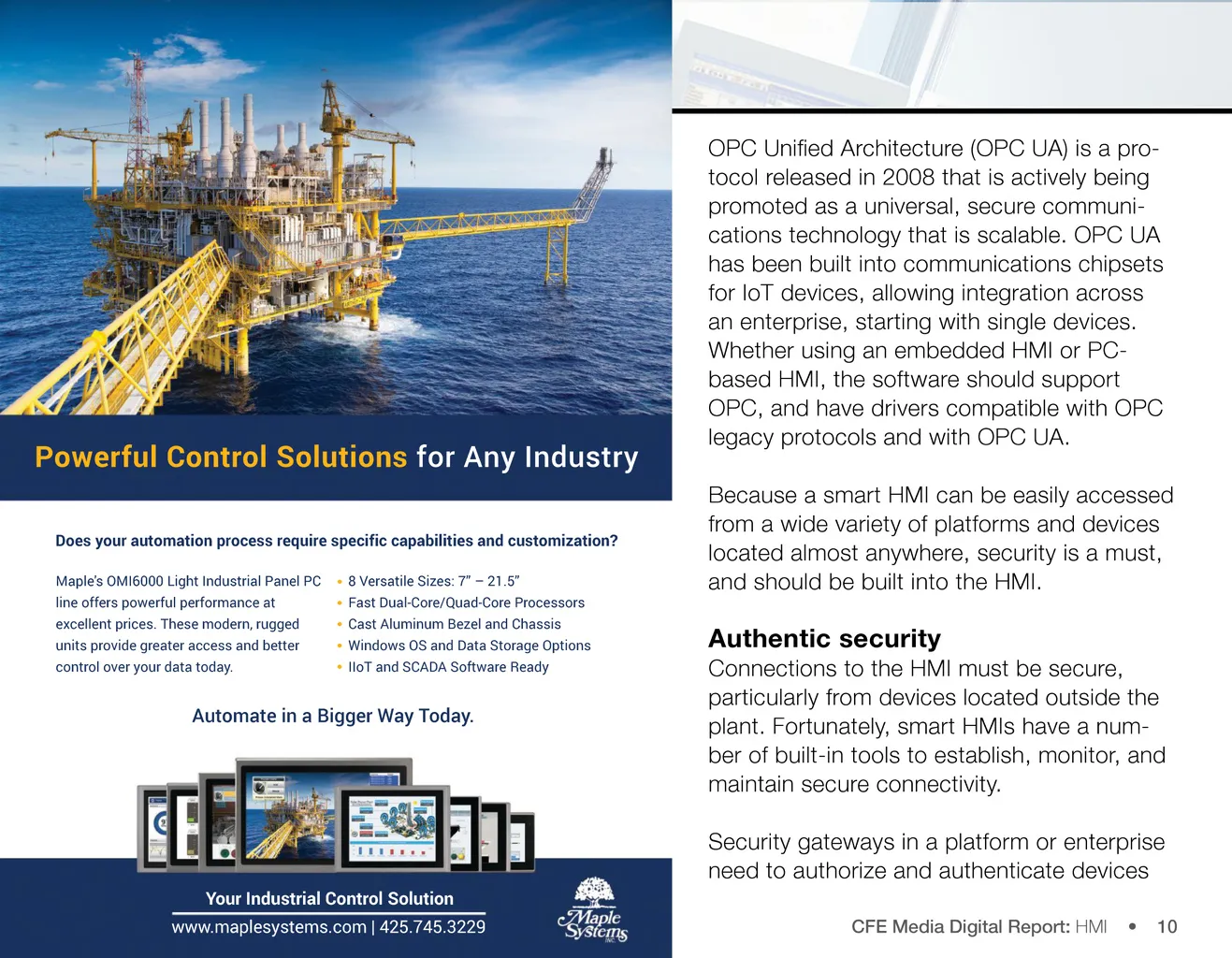 Powerful Control Solutions for Any Industry

Does your automation process require specific capabilities and customization?

Maple's OMI6000 Light Industrial Panel PC line offers powerful performance at excellent prices. These modern, rugged units provide greater access and better control over your data today.

• 8 Versatile Sizes: 7" – 21.5"
• Fast Dual-Core/Quad-Core Processors
• Cast Aluminum Bezel and Chassis
• Windows OS and Data Storage Options
• IIoT and SCADA Software Ready

Automate in a Bigger Way Today.

Your Industrial Control Solution
www.maplesystems.com | 425.745.3229

Maple Systems INC.

OPC Unified Architecture (OPC UA) is a protocol released in 2008 that is actively being promoted as a universal, secure communications technology that is scalable. OPC UA has been built into communications chipsets for IoT devices, allowing integration across an enterprise, starting with single devices. Whether using an embedded HMI or PC-based HMI, the software should support OPC, and have drivers compatible with OPC legacy protocols and with OPC UA.

Because a smart HMI can be easily accessed from a wide variety of platforms and devices located almost anywhere, security is a must, and should be built into the HMI.

Authentic security
Connections to the HMI must be secure, particularly from devices located outside the plant. Fortunately, smart HMIs have a number of built-in tools to establish, monitor, and maintain secure connectivity.

Security gateways in a platform or enterprise need to authorize and authenticate devices

CFE Media Digital Report: HMI • 10